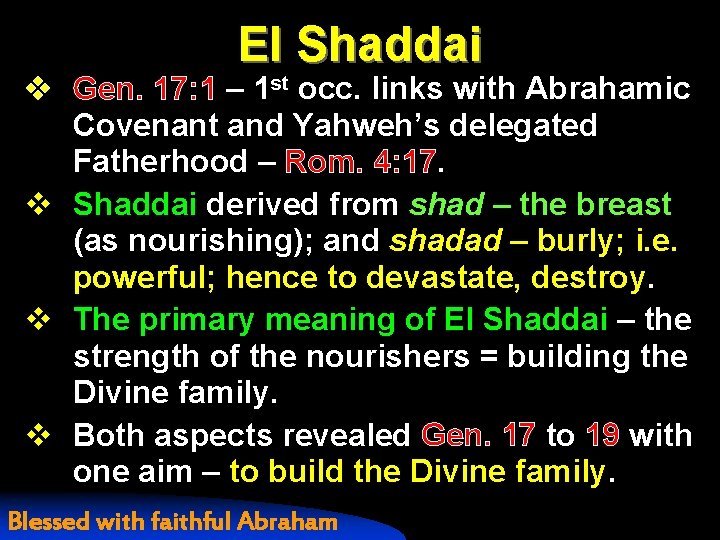 El Shaddai

❖ Gen. 17:1 – 1st occ. links with Abrahamic Covenant and Yahweh's delegated Fatherhood – Rom. 4:17.

❖ Shaddai derived from shad – the breast (as nourishing); and shadad – burly; i.e. powerful; hence to devastate, destroy.

❖ The primary meaning of El Shaddai – the strength of the nourishers = building the Divine family.

❖ Both aspects revealed Gen. 17 to 19 with one aim – to build the Divine family.

Blessed with faithful Abraham